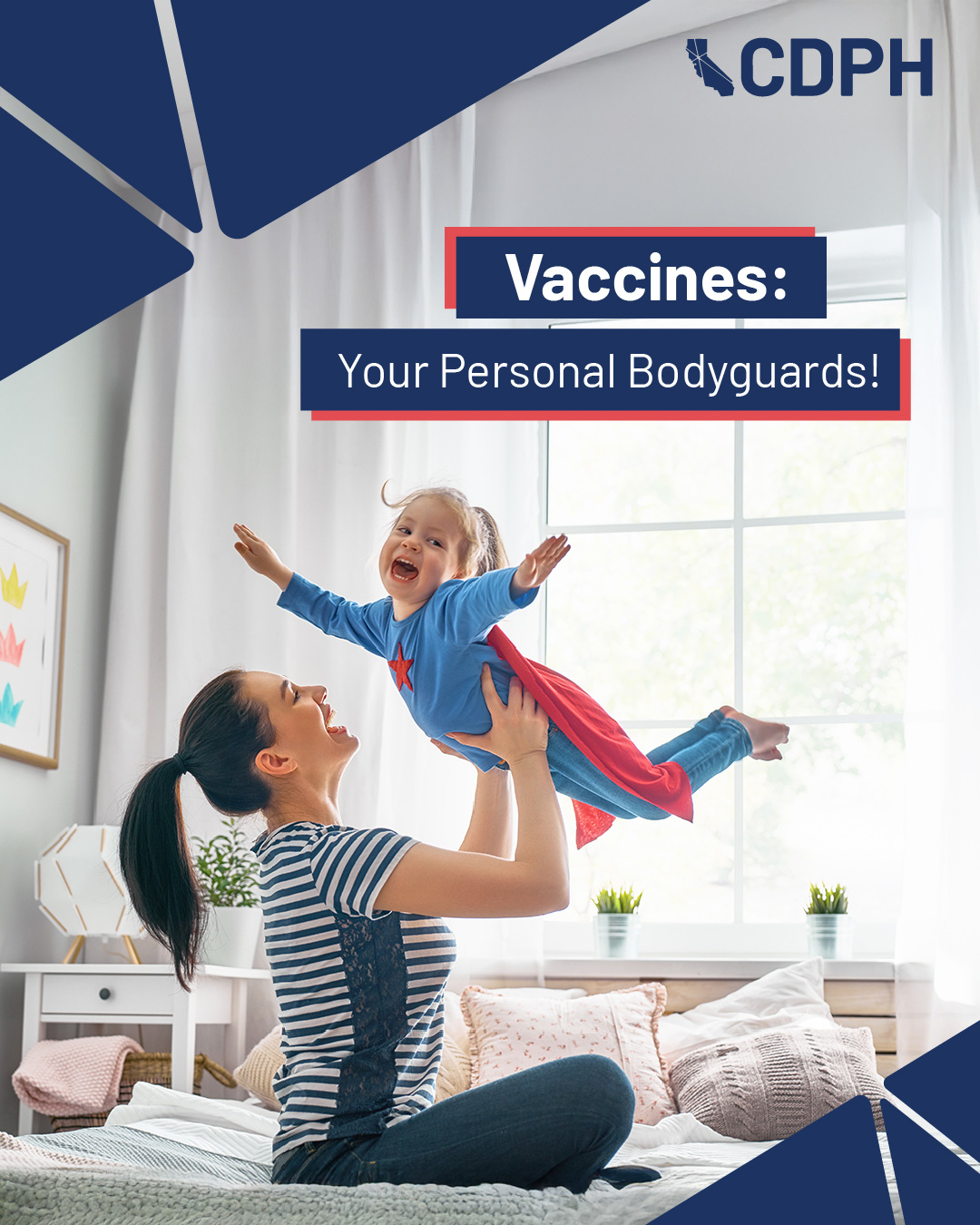 CDPH

Vaccines:

Your Personal Bodyguards!